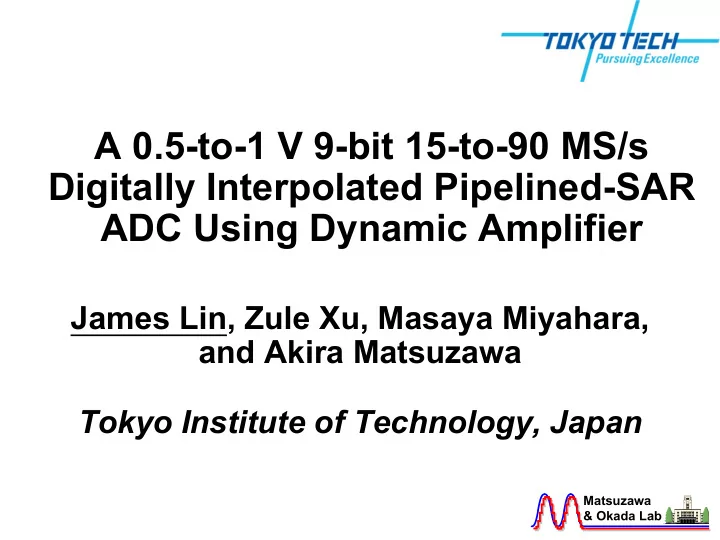 TOKYO TECH
Pursuing Excellence

A 0.5-to-1 V 9-bit 15-to-90 MS/s Digitally Interpolated Pipelined-SAR ADC Using Dynamic Amplifier

James Lin, Zule Xu, Masaya Miyahara, and Akira Matsuzawa

Tokyo Institute of Technology, Japan

Matsuzawa & Okada Lab